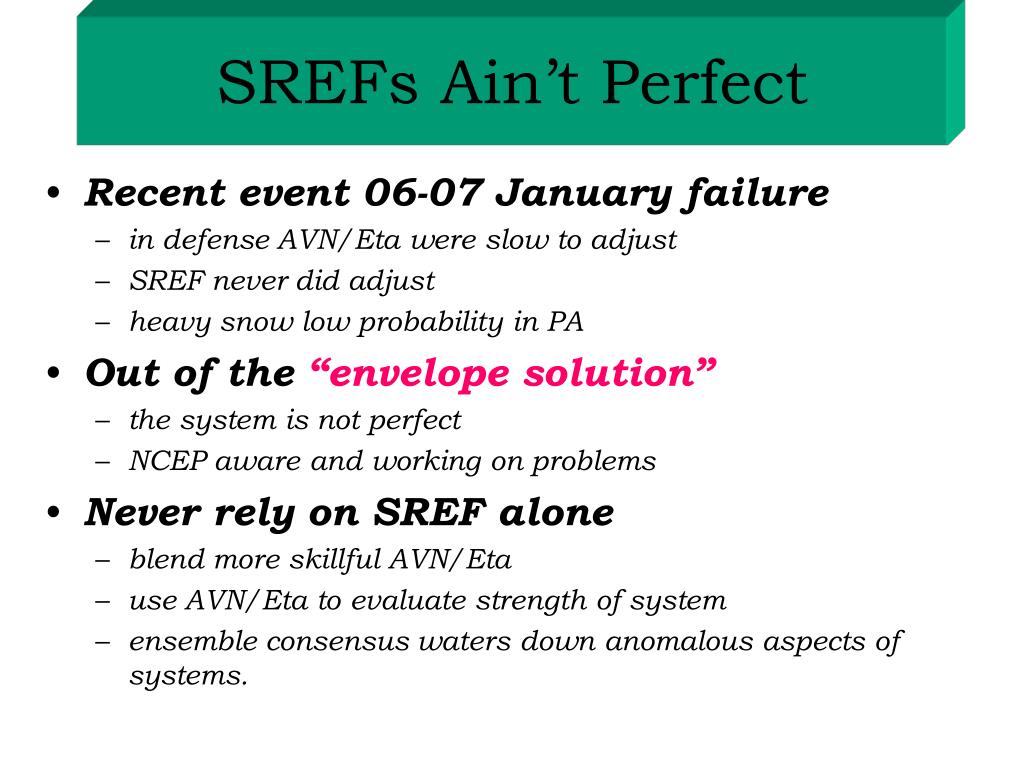 SREFs Ain’t Perfect

• Recent event 06-07 January failure
– in defense AVN/Eta were slow to adjust
– SREF never did adjust
– heavy snow low probability in PA

• Out of the “envelope solution”
– the system is not perfect
– NCEP aware and working on problems

• Never rely on SREF alone
– blend more skillful AVN/Eta
– use AVN/Eta to evaluate strength of system
– ensemble consensus waters down anomalous aspects of systems.